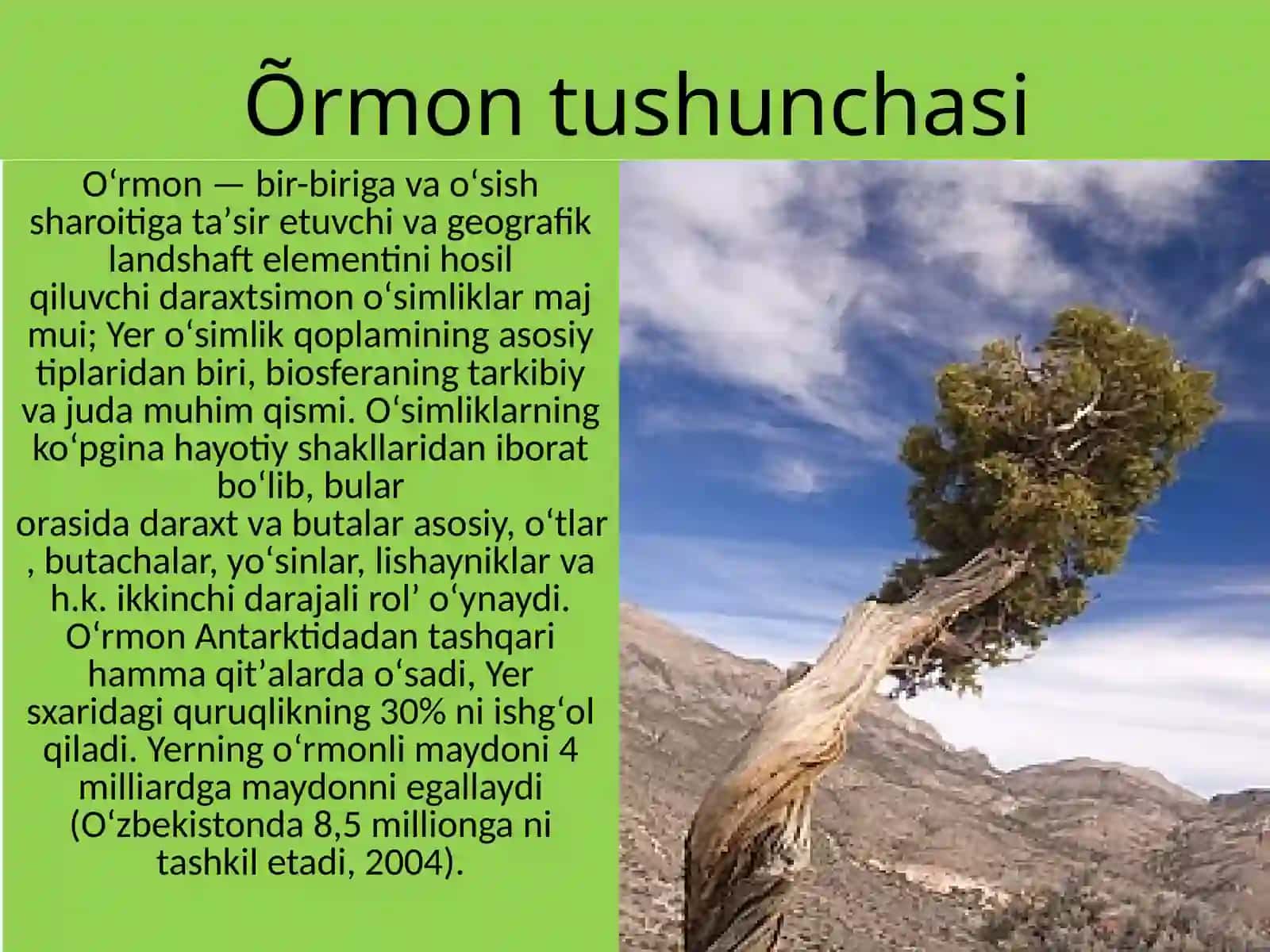 Õrmon tushunchasi

Oʻrmon — bir-biriga va oʻsish sharoitiga taʼsir etuvchi va geografik landshaft elementini hosil qiluvchi daraxtsimon oʻsimliklar maj mui; Yer oʻsimlik qoplamining asosiy tiplaridan biri, biosferaning tarkibiy va juda muhim qismi. Oʻsimliklarning koʻpgina hayotiy shakllaridan iborat boʻlib, bular orasida daraxt va butalar asosiy, oʻtlar , butachalar, yoʻsinlar, lishayniklar va h.k. ikkinchi darajali rolʼ oʻynaydi. Oʻrmon Antarktidadan tashqari hamma qitʼalarda oʻsadi, Yer sxaridagi quruqlikning 30% ni ishgʻol qiladi. Yerning oʻrmonli maydoni 4 milliardga maydonni egallaydi (Oʻzbekistonda 8,5 millionga ni tashkil etadi, 2004).